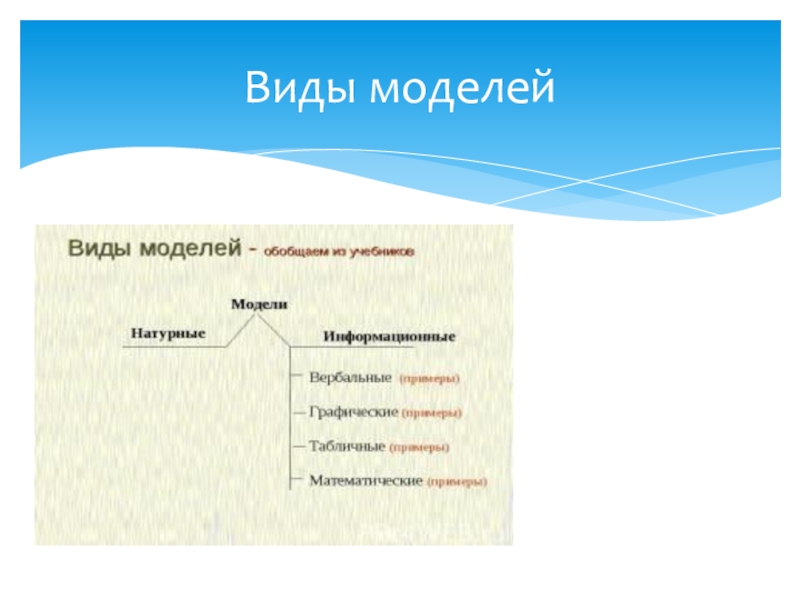 Виды моделей

Виды моделей - обобщаем из учебников

Модели

Натурные

Информационные

Вербальные (примеры)

Графические (примеры)

Табличные (примеры)

Математические (примеры)